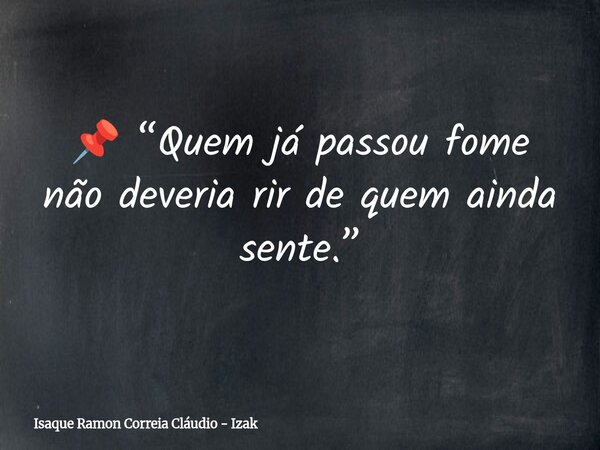 📌 “Quem já passou fome não deveria rir de quem ainda sente.”

Isaque Ramon Correia Cláudio - Izak